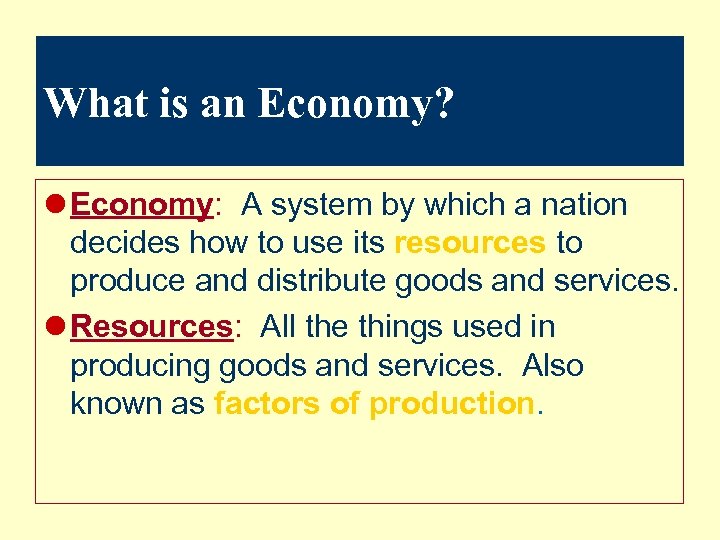 What is an Economy?

Economy: A system by which a nation decides how to use its resources to produce and distribute goods and services.

Resources: All the things used in producing goods and services. Also known as factors of production.